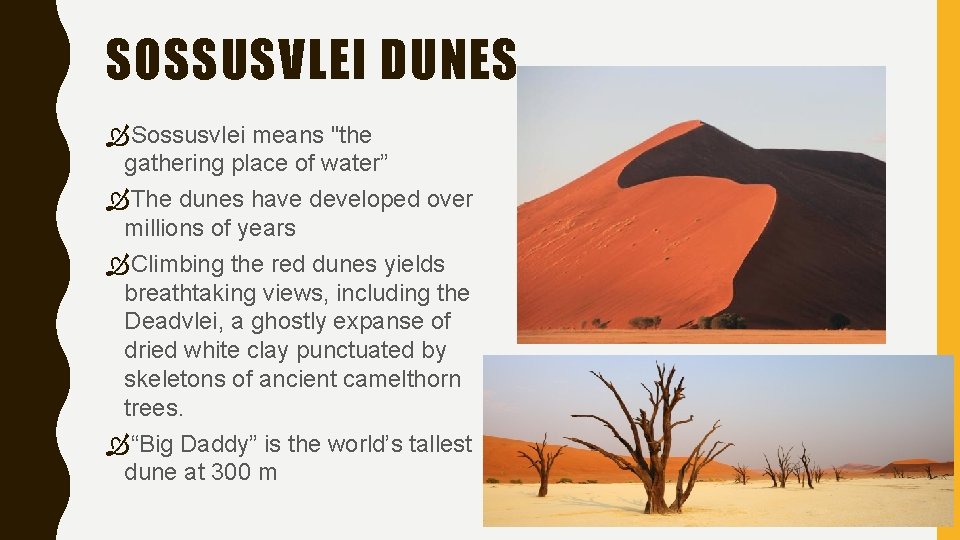 SOSSUSVLEI DUNES

Sossusvlei means "the gathering place of water”

The dunes have developed over millions of years

Climbing the red dunes yields breathtaking views, including the Deadvlei, a ghostly expanse of dried white clay punctuated by skeletons of ancient camelthorn trees.

“Big Daddy” is the world’s tallest dune at 300 m